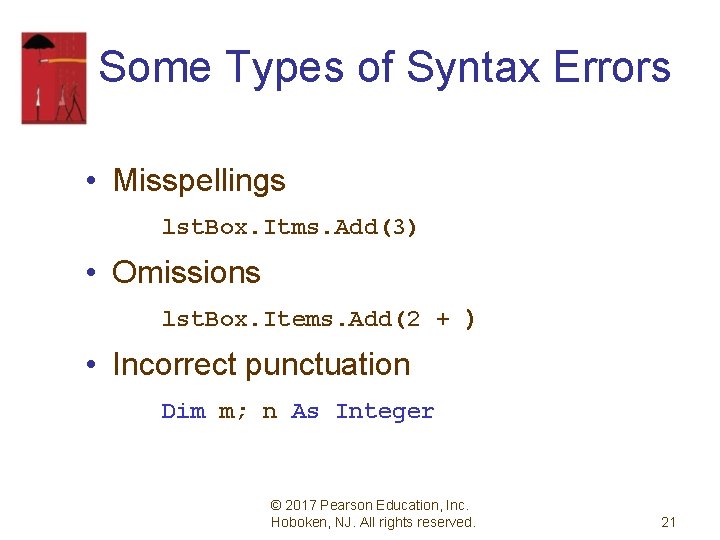 Some Types of Syntax Errors

• Misspellings

lstBox.Itms.Add(3)

• Omissions

lstBox.Items.Add(2 + )

• Incorrect punctuation

Dim m; n As Integer

© 2017 Pearson Education, Inc. Hoboken, NJ. All rights reserved.

21